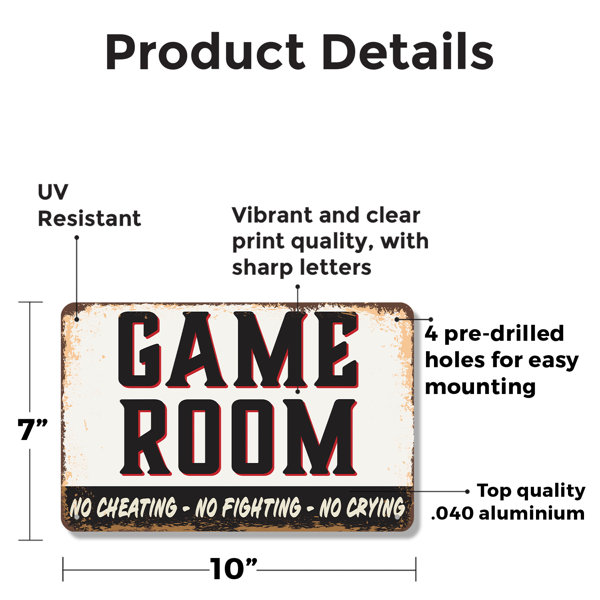 Product Details

UV Resistant

Vibrant and clear print quality, with sharp letters

4 pre-drilled holes for easy mounting

7”

GAME ROOM

NO CHEATING - NO FIGHTING - NO CRYING

Top quality .040 aluminium

10”